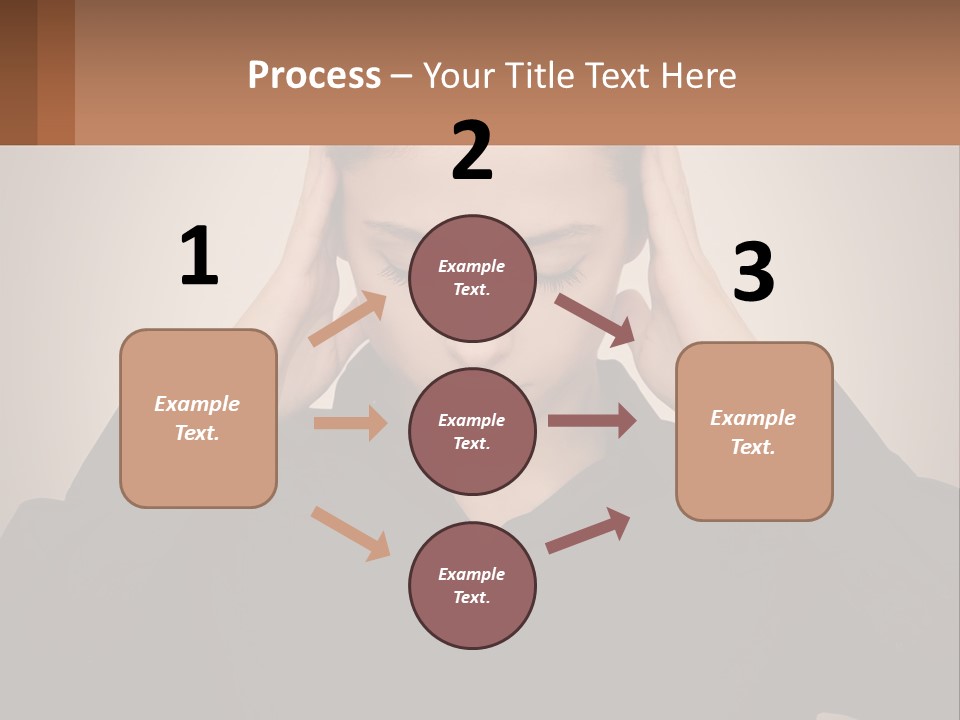 Process – Your Title Text Here

1

Example Text.

2

Example Text.

Example Text.

Example Text.

3

Example Text.